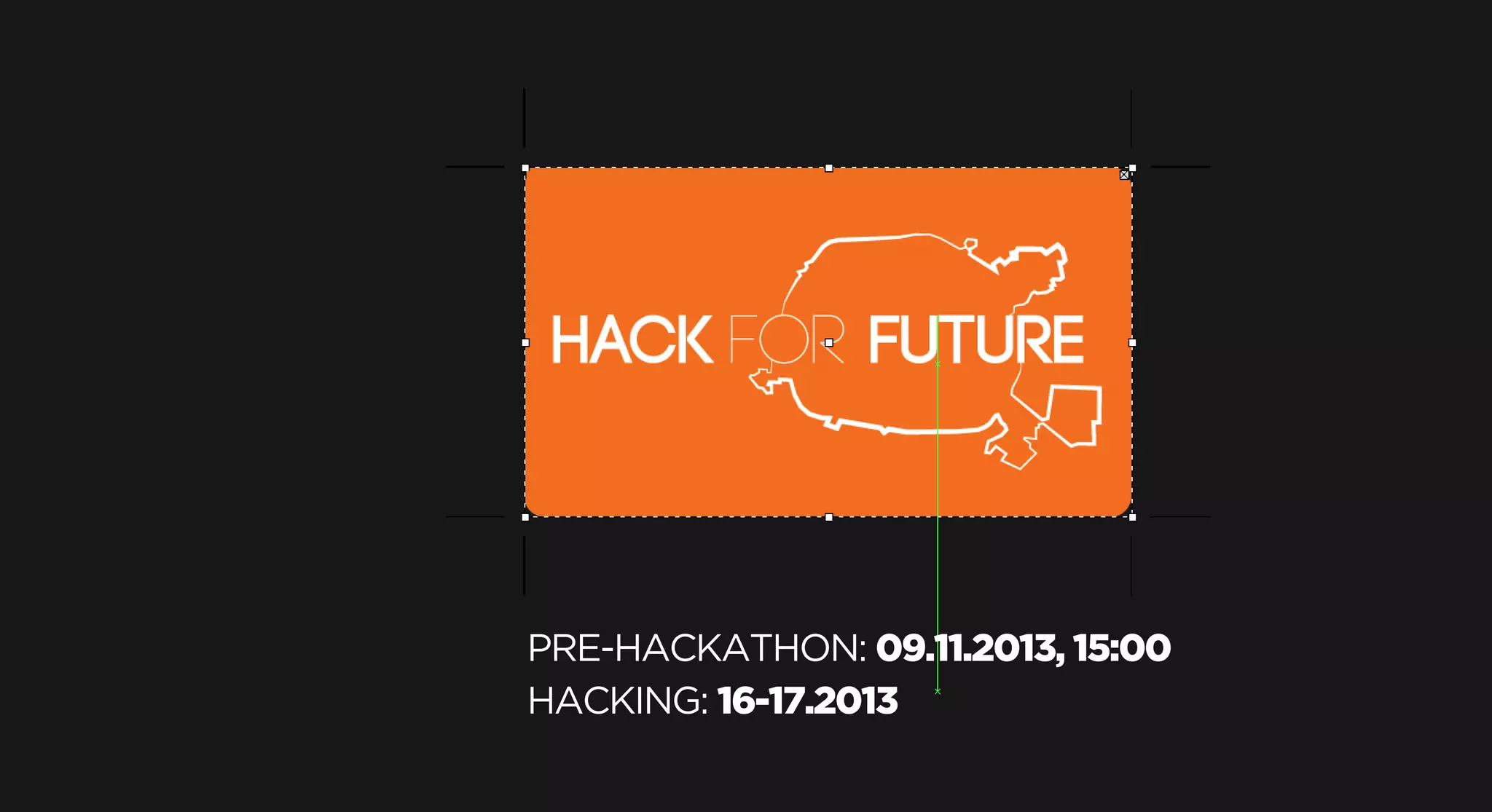 HACK FOR FUTURE

PRE-HACKATHON: 09.11.2013, 15:00
HACKING: 16-17.2013